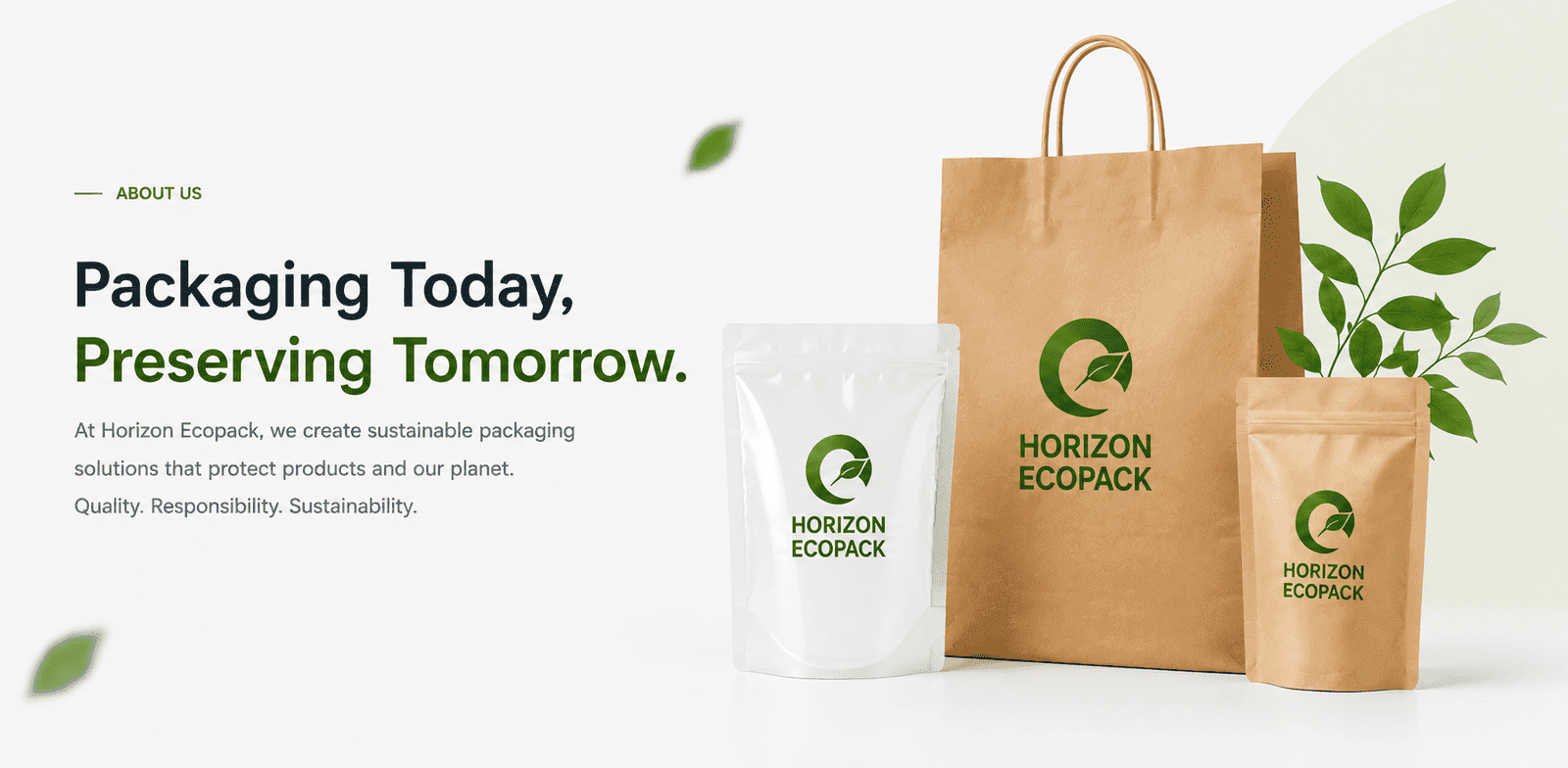 ABOUT US

Packaging Today,
Preserving Tomorrow.

At Horizon Ecopack, we create sustainable packaging solutions that protect products and our planet.
Quality. Responsibility. Sustainability.

HORIZON ECOPACK

HORIZON ECOPACK

HORIZON ECOPACK